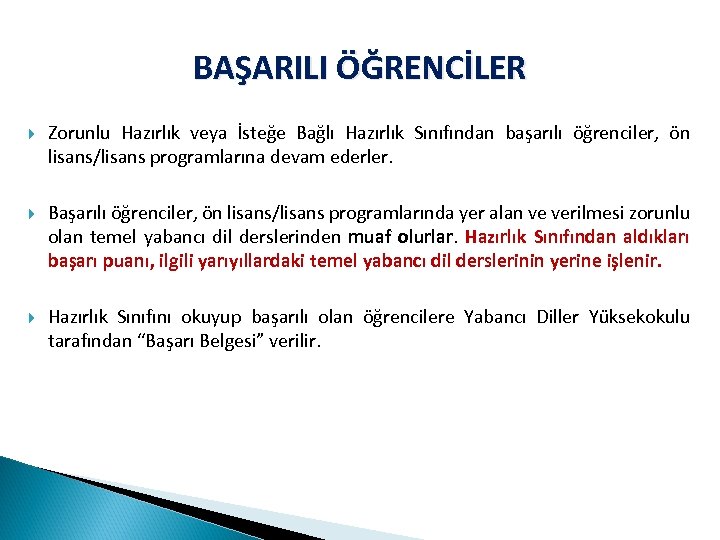 BAŞARILI ÖĞRENCİLER

Zorunlu Hazırlık veya İsteğe Bağlı Hazırlık Sınıfından başarılı öğrenciler, ön lisans/lisans programlarına devam ederler.

Başarılı öğrenciler, ön lisans/lisans programlarında yer alan ve verilmesi zorunlu olan temel yabancı dil derslerinden muaf olurlar. Hazırlık Sınıfından aldıkları başarı puanı, ilgili yarıyıllardaki temel yabancı dil derslerinin yerine işlenir.

Hazırlık Sınıfını okuyup başarılı olan öğrencilere Yabancı Diller Yüksekokulu tarafından "Başarı Belgesi" verilir.